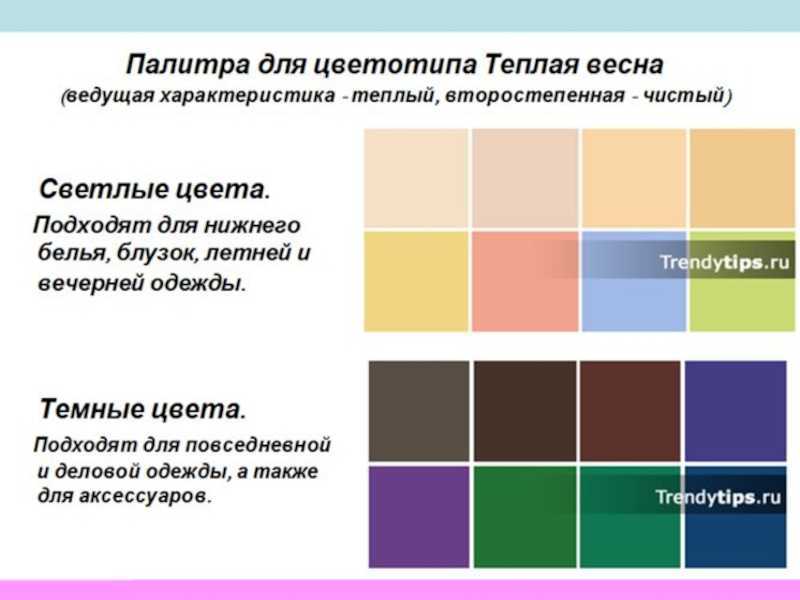 Палитра для цветотипа Теплая весна
(ведущая характеристика - теплый, второстепенная - чистый)

Светлые цвета.
Подходят для нижнего белья, блузок, летней и вечерней одежды.

Trendytips.ru

Темные цвета.
Подходят для повседневной и деловой одежды, а также для аксессуаров.

Trendytips.ru